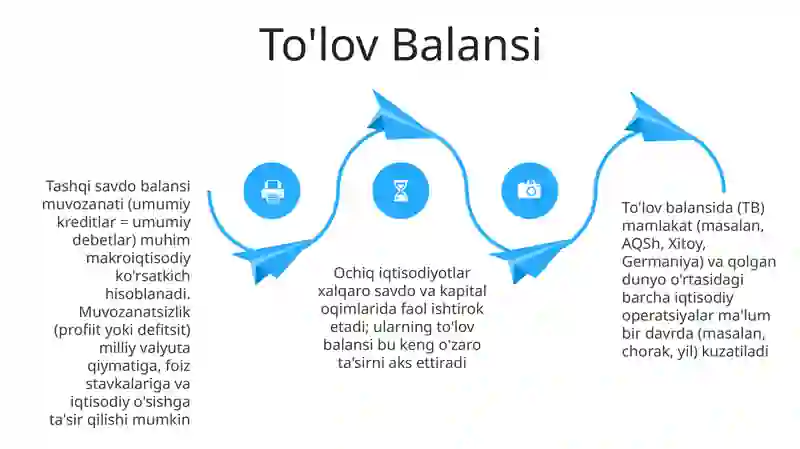 To'lov Balansi

Tashqi savdo balansi muvozanati (umumiy kreditlar = umumiy debetlar) muhim makroiqtisodiy ko'rsatkich hisoblanadi. Muvozanatsizlik (profiit yoki defitsit) milliy valyuta qiymatiga, foiz stavkalariga va iqtisodiy o'sishga ta'sir qilishi mumkin

Ochiq iqtisodiyotlar xalqaro savdo va kapital oqimlarida faol ishtirok etadi; ularning to'lov balansi bu keng o'zaro ta'sirni aks ettiradi

To'lov balansida (TB) mamlakat (masalan, AQSh, Xitoy, Germaniya) va qolgan dunyo o'rtasidagi barcha iqtisodiy operatsiyalar ma'lum bir davrda (masalan, chorak, yil) kuzatiladi